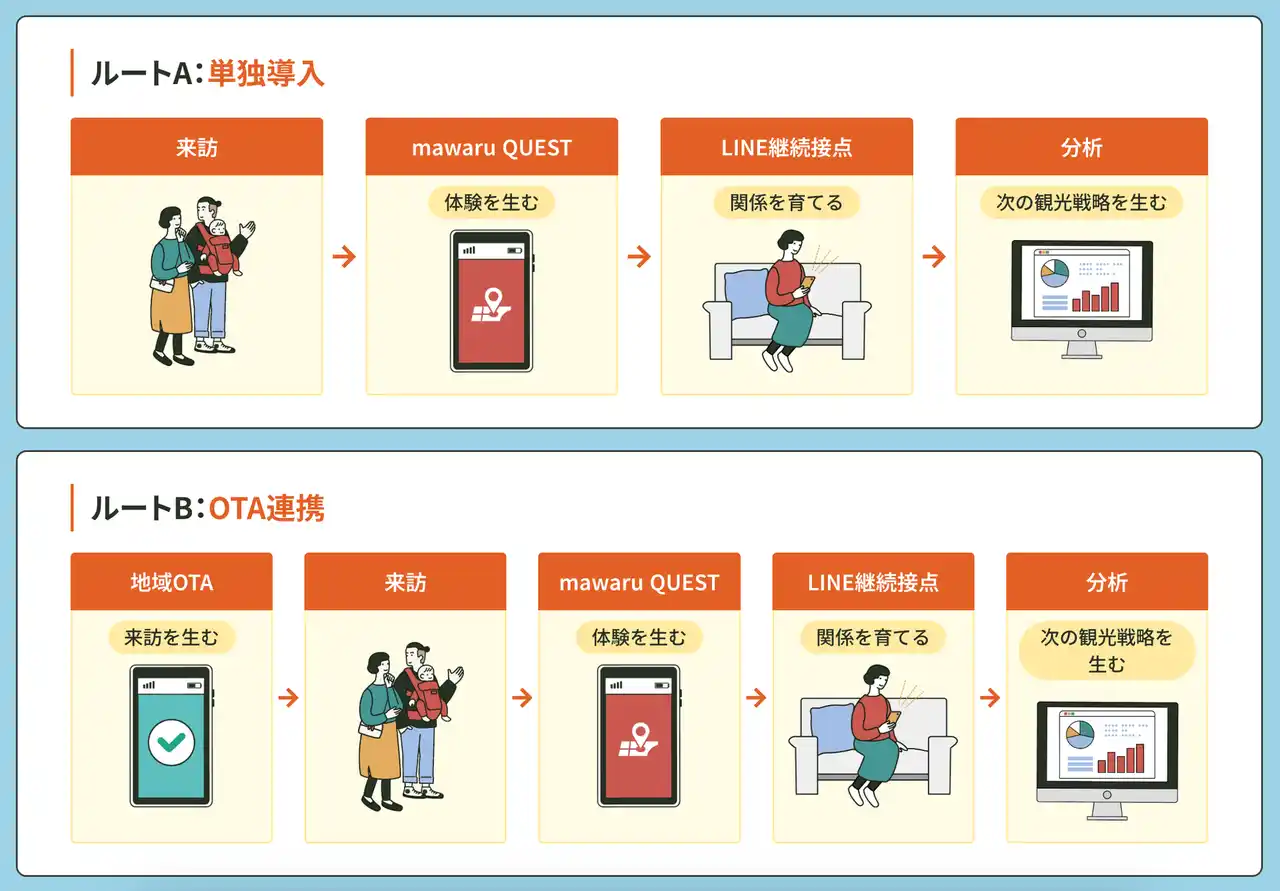 ルートA：単独導入

来訪

mawaru QUEST
体験を生む

LINE継続接点
関係を育てる

分析
次の観光戦略を生む

ルートB：OTA連携

地域OTA
来訪を生む

来訪

mawaru QUEST
体験を生む

LINE継続接点
関係を育てる

分析
次の観光戦略を生む